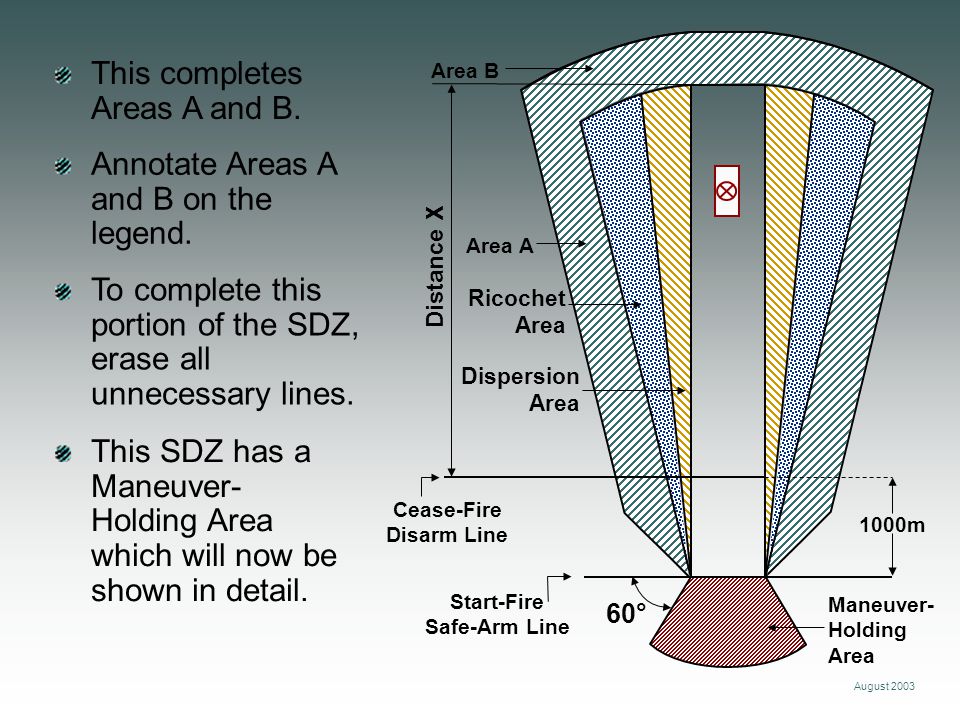 This completes Areas A and B.

Annotate Areas A and B on the legend.

To complete this portion of the SDZ, erase all unnecessary lines.

This SDZ has a Maneuver-Holding Area which will now be shown in detail.

Area B

Distance X

Area A

Ricochet Area

Dispersion Area

Cease-Fire Disarm Line

1000m

Start-Fire Safe-Arm Line

60°

Maneuver-Holding Area

August 2003